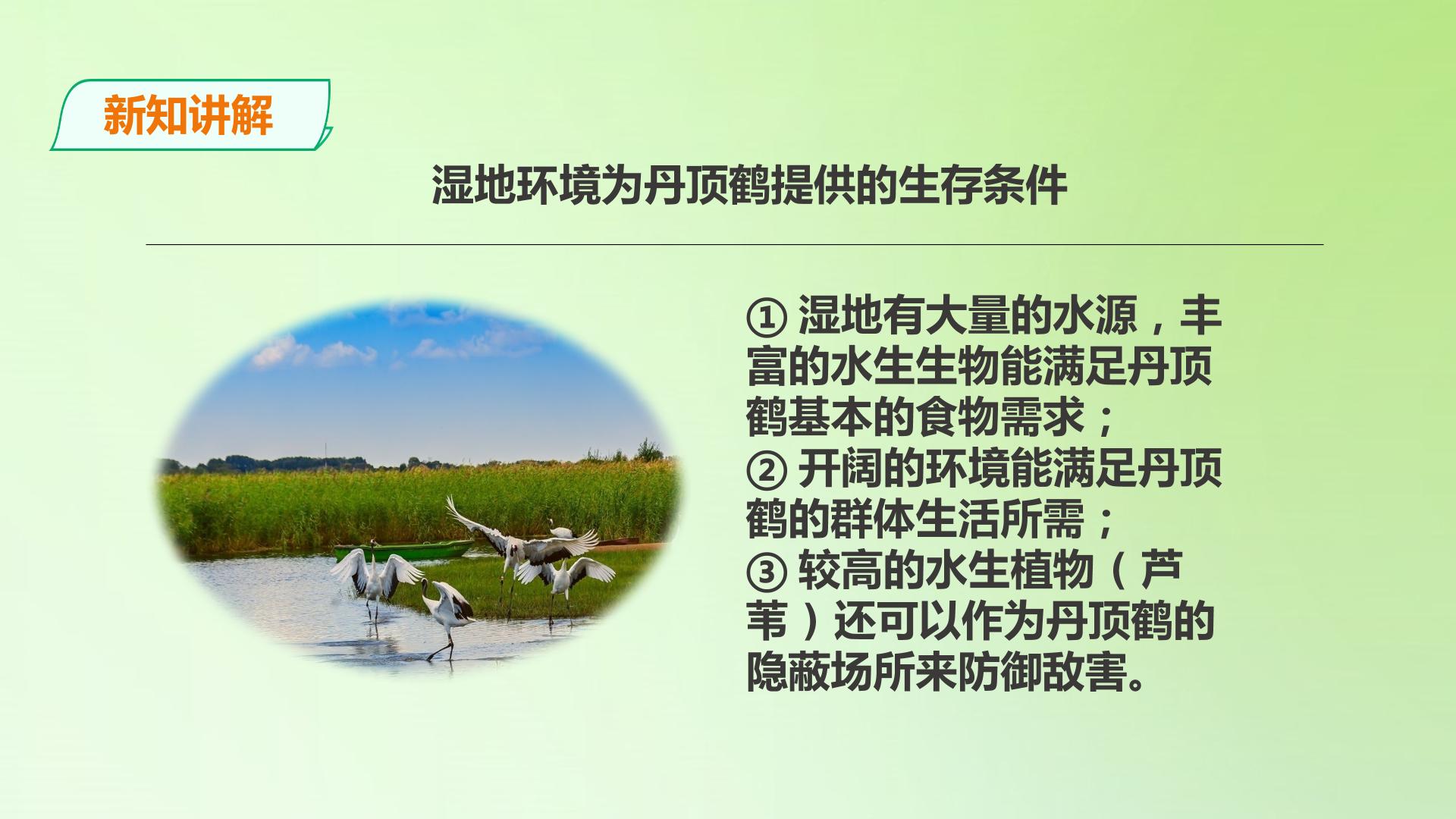 新知讲解

湿地环境为丹顶鹤提供的生存条件

①湿地有大量的水源，丰富的水生生物能满足丹顶鹤基本的食物需求；
②开阔的环境能满足丹顶鹤的群体生活所需；
③较高的水生植物（芦苇）还可以作为丹顶鹤的隐蔽场所来防御敌害。